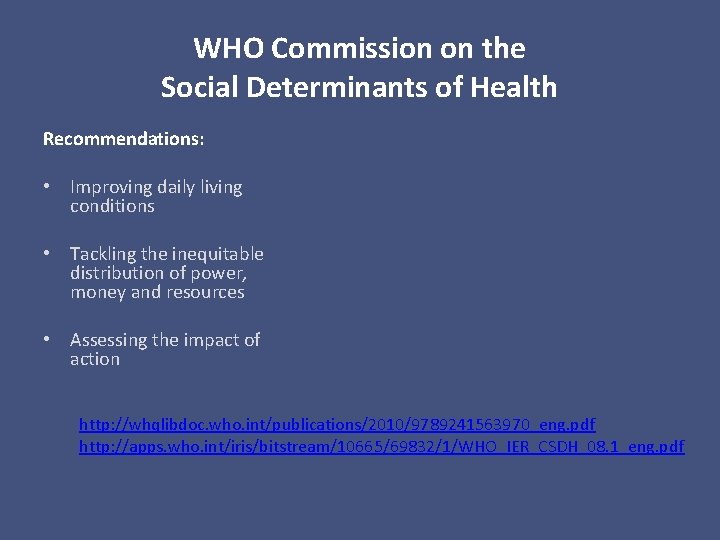 WHO Commission on the
Social Determinants of Health

Recommendations:

• Improving daily living conditions

• Tackling the inequitable distribution of power, money and resources

• Assessing the impact of action

http://whqlibdoc.who.int/publications/2010/9789241563970_eng.pdf
http://apps.who.int/iris/bitstream/10665/69832/1/WHO_IER_CSDH_08.1_eng.pdf